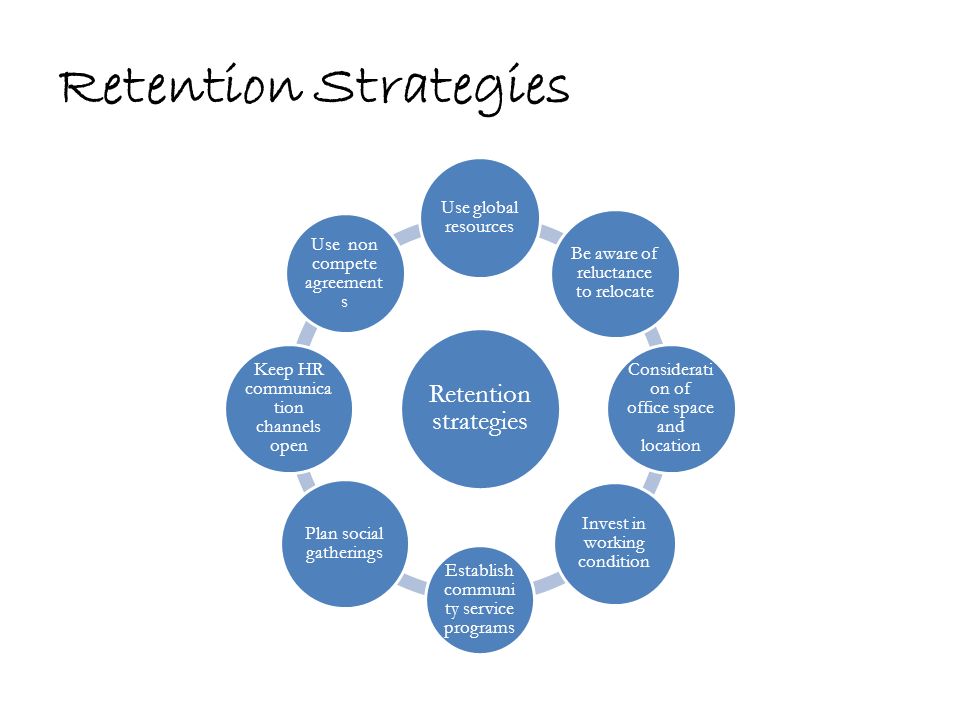 Retention Strategies

Retention strategies

Use global resources

Be aware of reluctance to relocate

Consideration of office space and location

Invest in working condition

Establish community service programs

Plan social gatherings

Keep HR communication channels open

Use non compete agreements